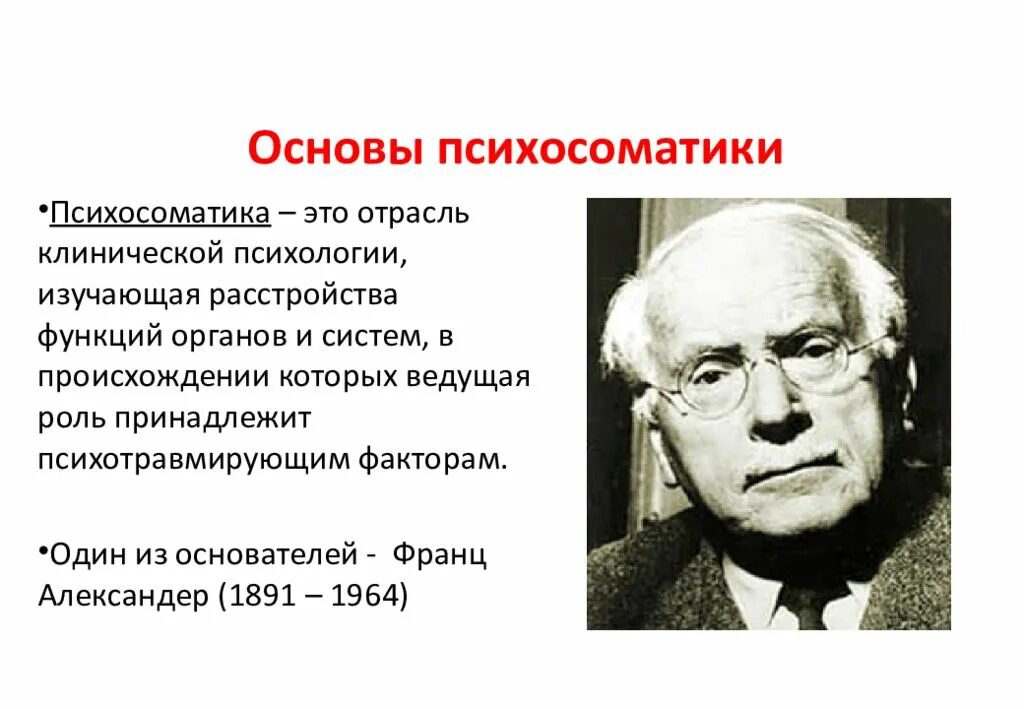 Основы психосоматики

•Психосоматика – это отрасль клинической психологии, изучающая расстройства функций органов и систем, в происхождении которых ведущая роль принадлежит психотравмирующим факторам.

•Один из основателей - Франц Александер (1891 – 1964)